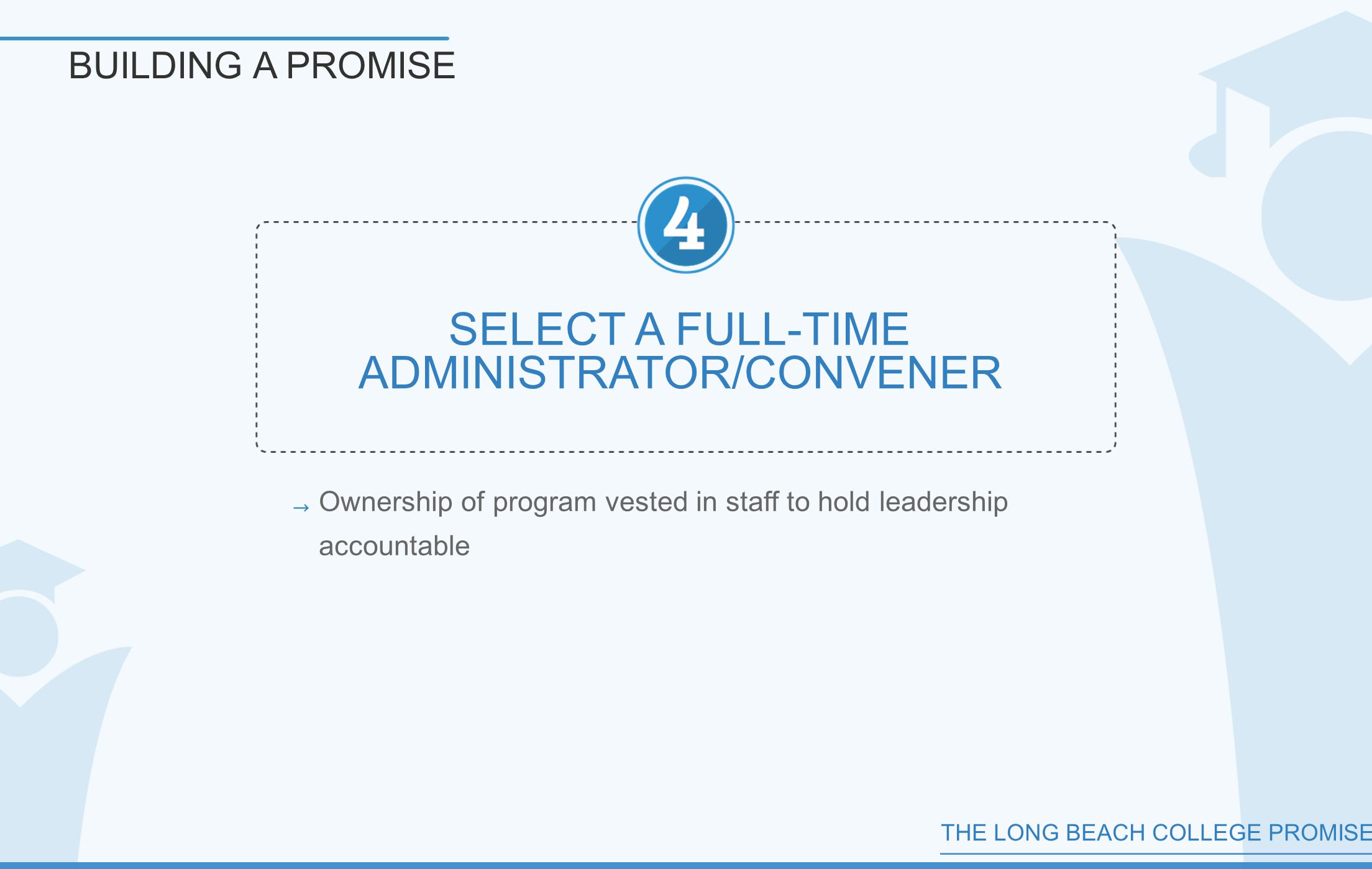 BUILDING A PROMISE

4

SELECT A FULL-TIME ADMINISTRATOR/CONVENER

→ Ownership of program vested in staff to hold leadership accountable

THE LONG BEACH COLLEGE PROMISE